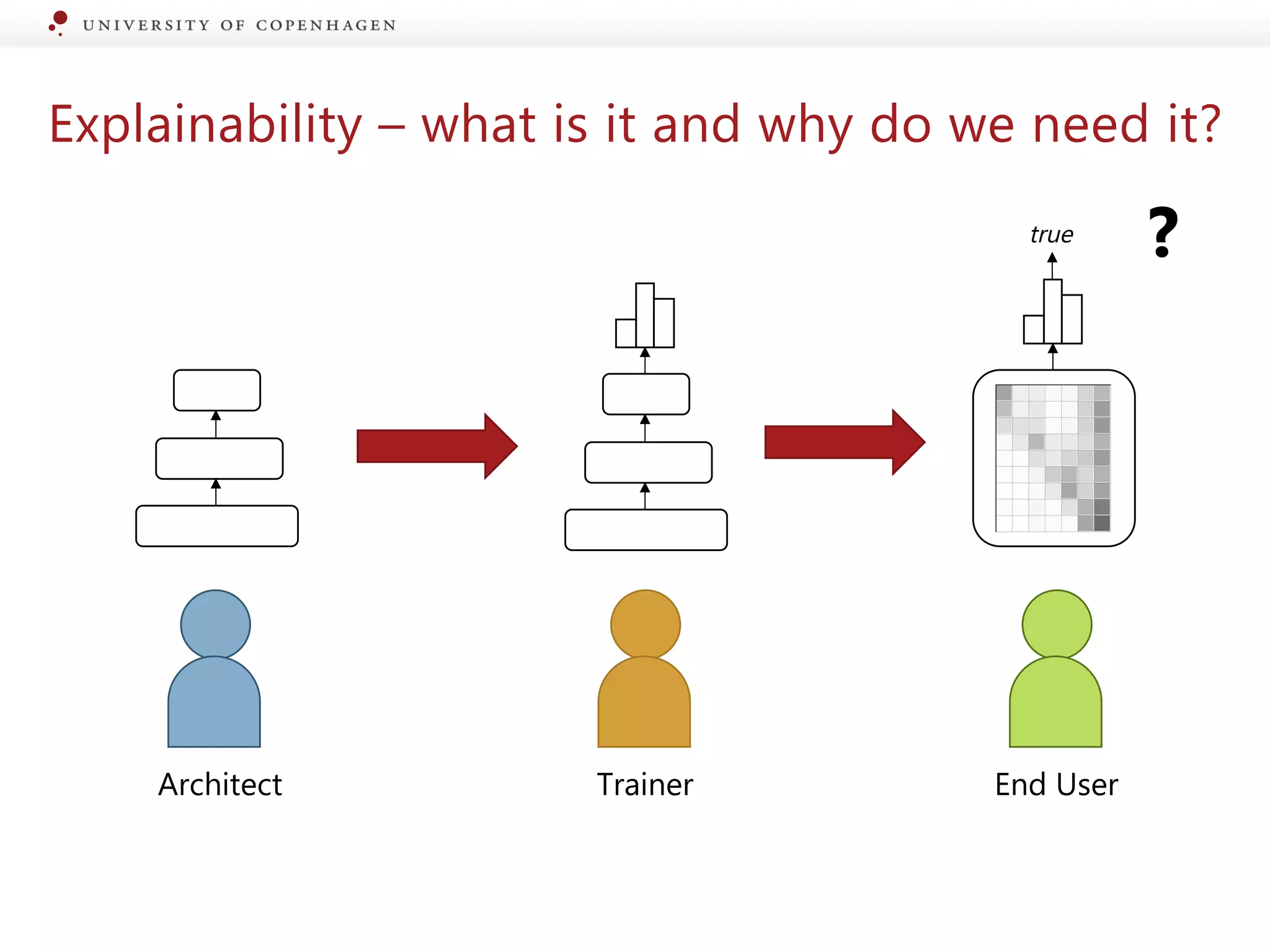 UNIVERSITY OF COPENHAGEN

Explainability – what is it and why do we need it?

true

?

Architect

Trainer

End User